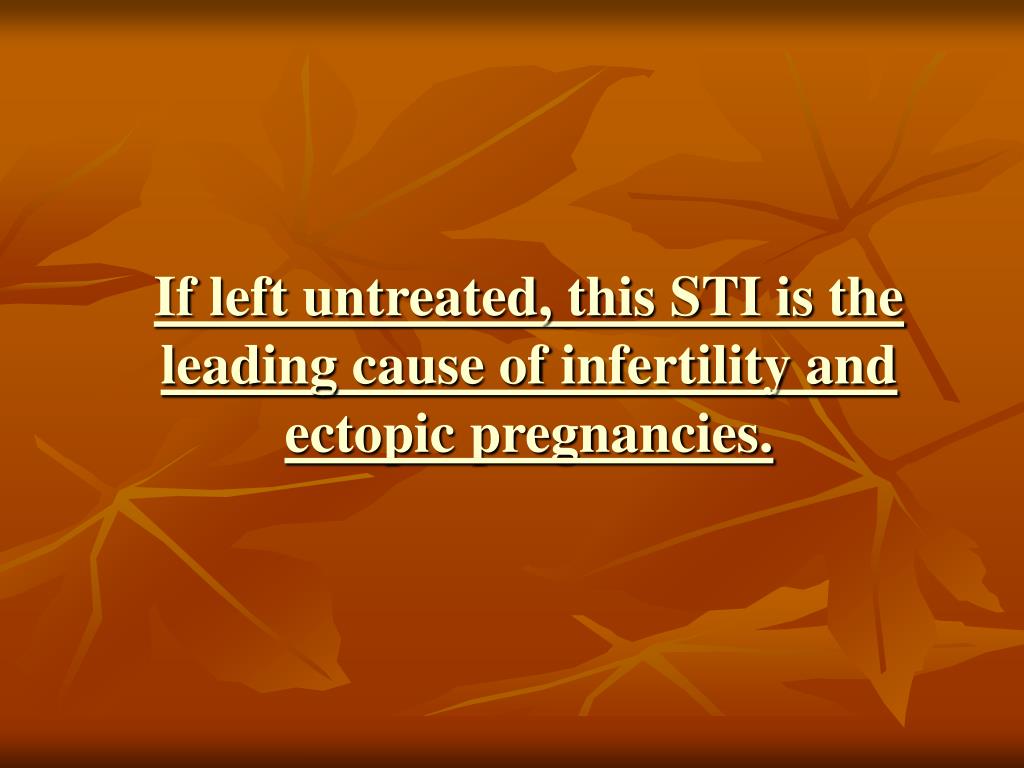 If left untreated, this STI is the leading cause of infertility and ectopic pregnancies.